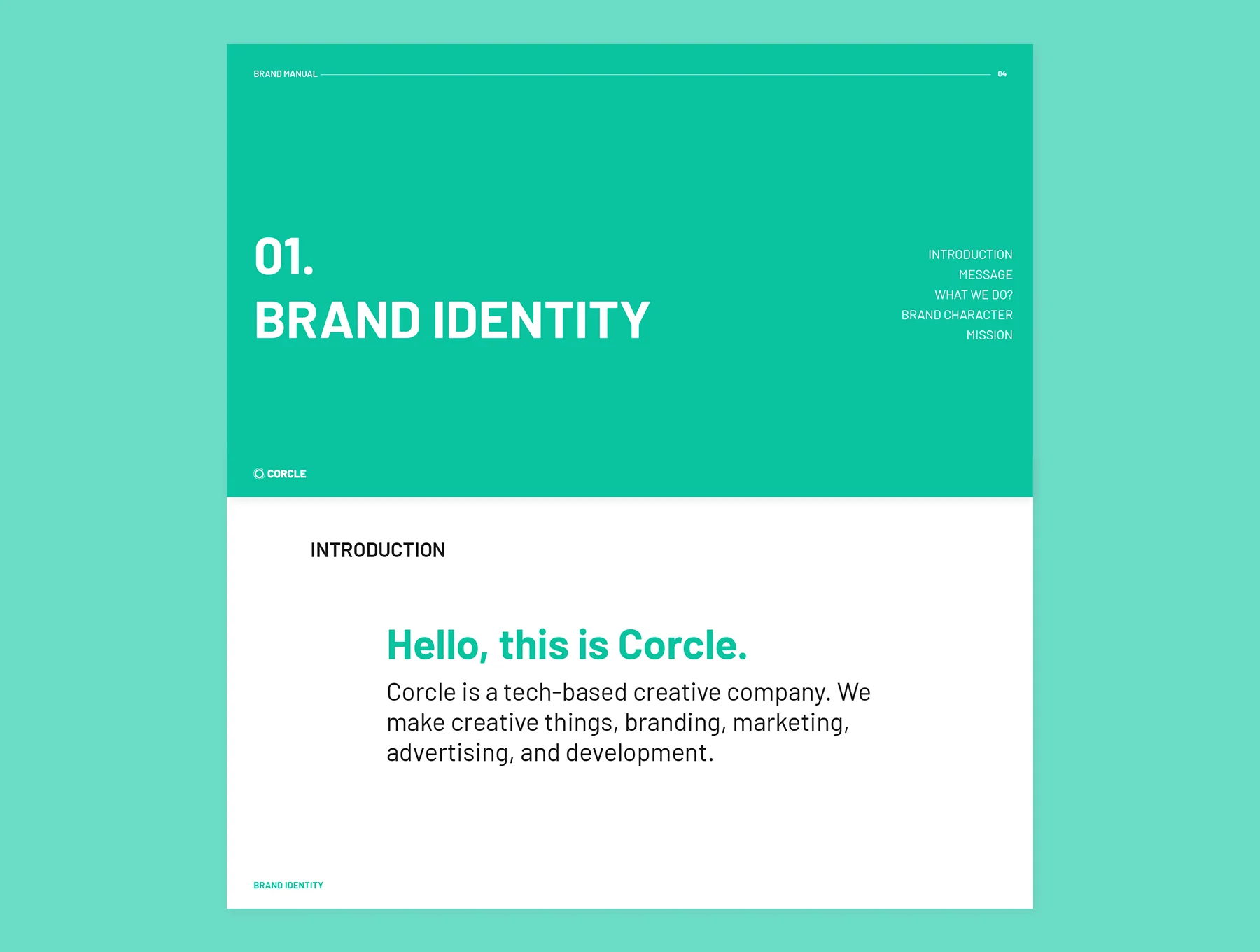 BRAND MANUAL 04

01.
BRAND IDENTITY

INTRODUCTION
MESSAGE
WHAT WE DO?
BRAND CHARACTER
MISSION

CORCLE

INTRODUCTION

Hello, this is Corcle.

Corcle is a tech-based creative company. We make creative things, branding, marketing, advertising, and development.

BRAND IDENTITY